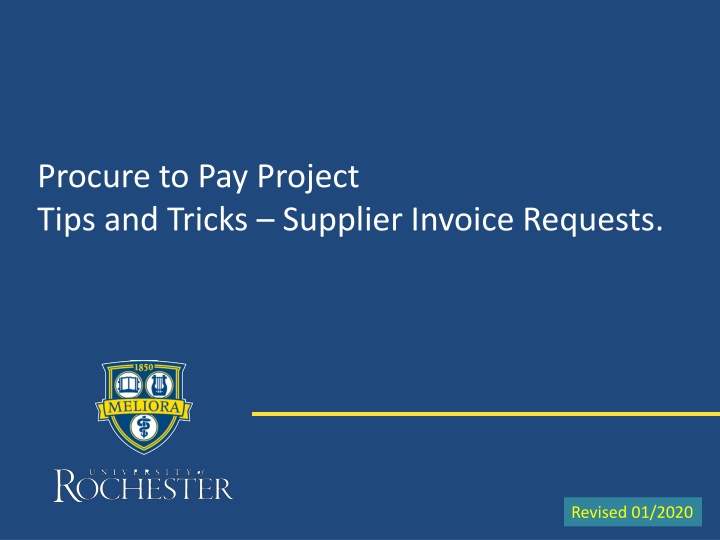 Procure to Pay Project
Tips and Tricks – Supplier Invoice Requests.

1850
MELIORA

UNIVERSITY of
ROCHESTER

Revised 01/2020